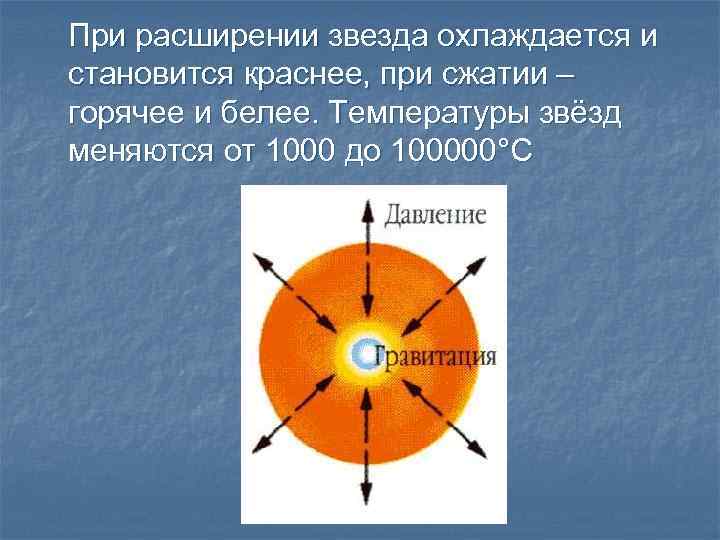 При расширении звезда охлаждается и становится краснее, при сжатии – горячее и белее. Температуры звёзд меняются от 1000 до 100000°С

Давление

Гравитация